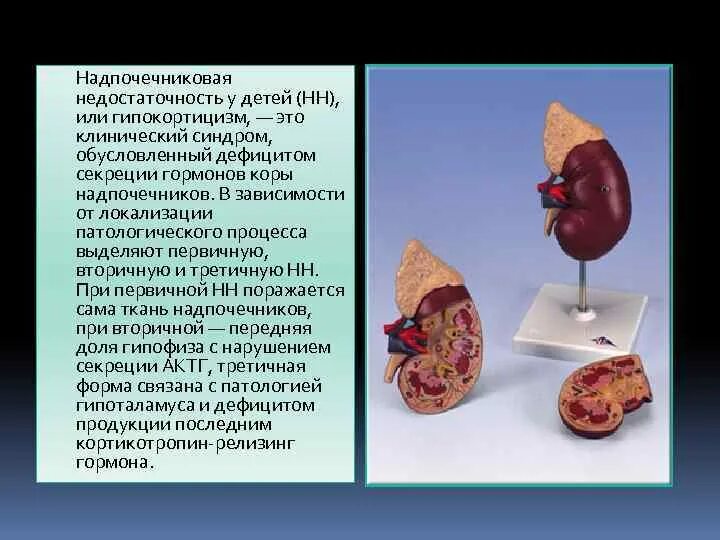 Надпочечниковая недостаточность у детей (НН), или гипокортицизм, — это клинический синдром, обусловленный дефицитом секреции гормонов коры надпочечников. В зависимости от локализации патологического процесса выделяют первичную, вторичную и третичную НН. При первичной НН поражается сама ткань надпочечников, при вторичной — передняя доля гипофиза с нарушением секреции АКТГ, третичная форма связана с патологией гипоталамуса и дефицитом продукции последним кортикотропин-релизинг гормона.